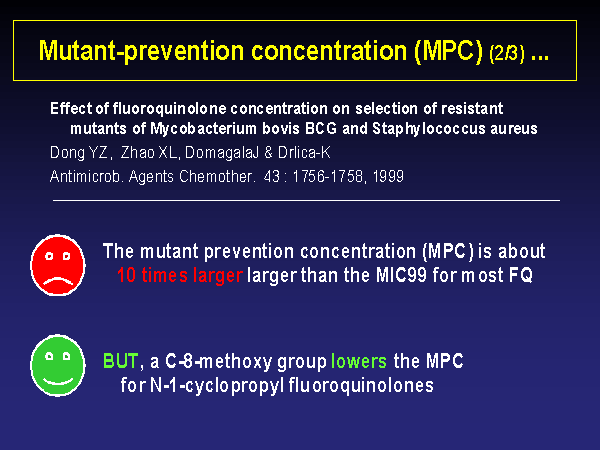 Mutant-prevention concentration (MPC) (2/3) ...

Effect of fluoroquinolone concentration on selection of resistant mutants of Mycobacterium bovis BCG and Staphylococcus aureus

Dong YZ, Zhao XL, DomagalaJ & Drlica-K

Antimicrob. Agents Chemother. 43 : 1756-1758, 1999

The mutant prevention concentration (MPC) is about 10 times larger larger than the MIC99 for most FQ

BUT, a C-8-methoxy group lowers the MPC for N-1-cyclopropyl fluoroquinolones